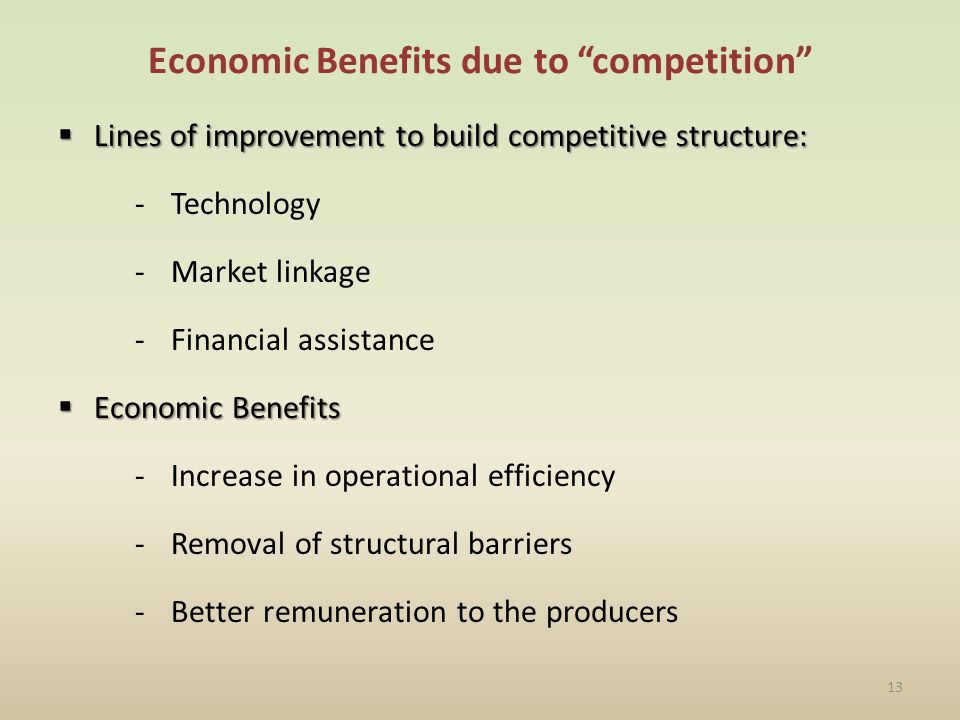 Economic Benefits due to “competition”

▪ Lines of improvement to build competitive structure:

- Technology

- Market linkage

- Financial assistance

▪ Economic Benefits

- Increase in operational efficiency

- Removal of structural barriers

- Better remuneration to the producers

13